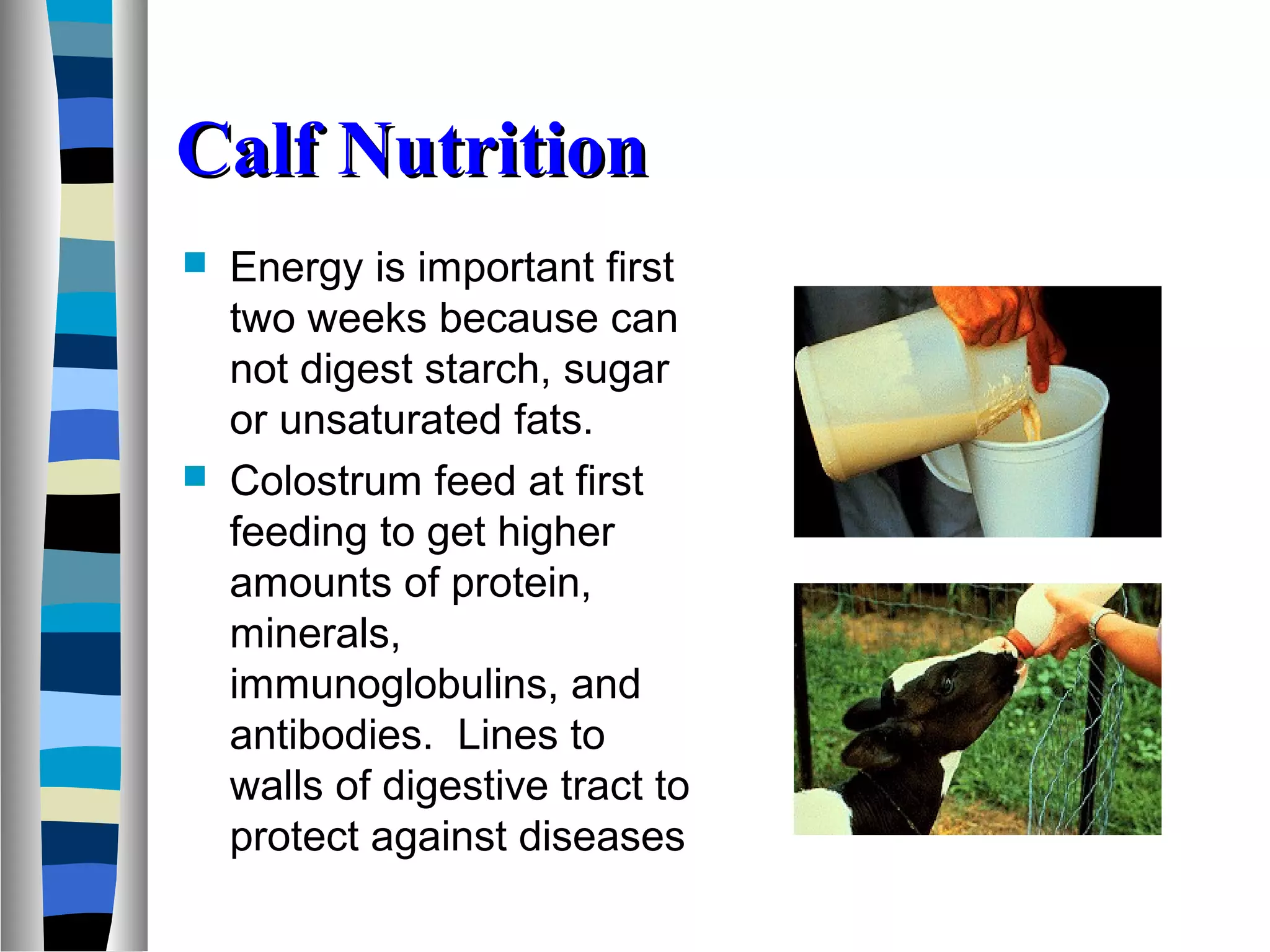 Calf Nutrition

Energy is important first two weeks because can not digest starch, sugar or unsaturated fats.

Colostrum feed at first feeding to get higher amounts of protein, minerals, immunoglobulins, and antibodies.  Lines to walls of digestive tract to protect against diseases